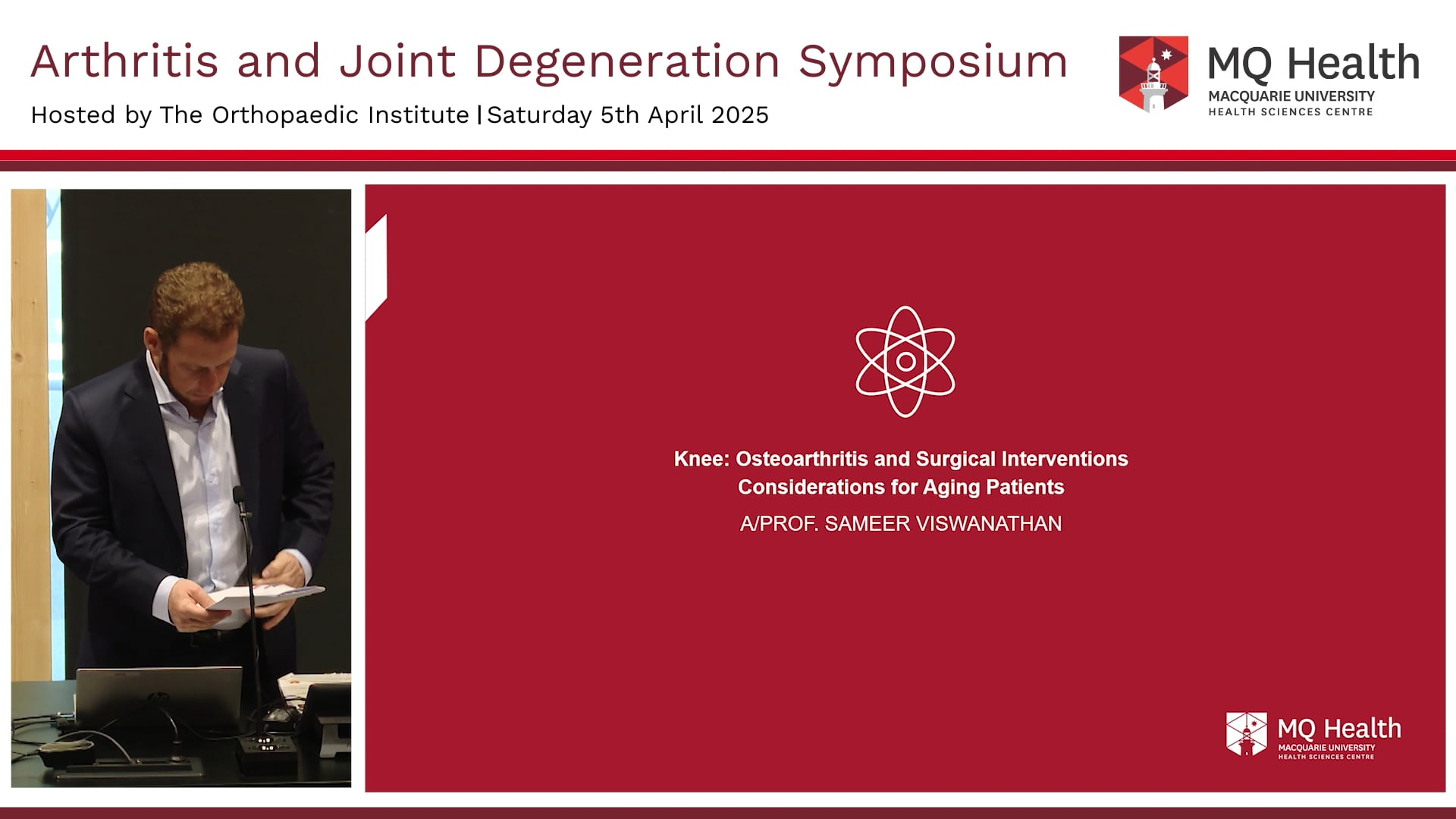 Arthritis and Joint Degeneration Symposium

Hosted by The Orthopaedic Institute | Saturday 5th April 2025

MQ Health
MACQUARIE UNIVERSITY
HEALTH SCIENCES CENTRE

Knee: Osteoarthritis and Surgical Interventions
Considerations for Aging Patients

A/PROF. SAMEER VISWANATHAN

MQ Health
MACQUARIE UNIVERSITY
HEALTH SCIENCES CENTRE